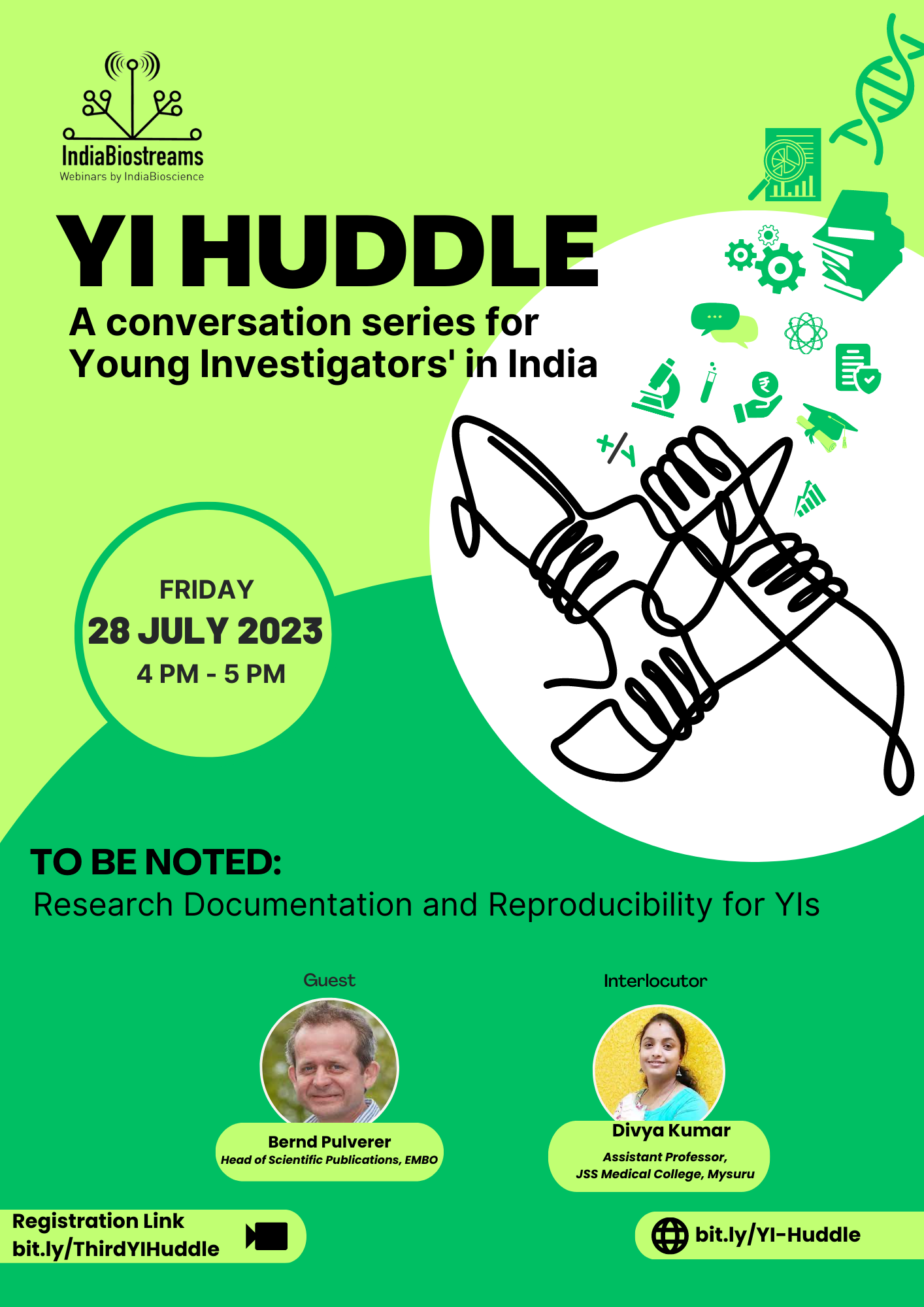 IndiaBiostreams
Webinars by IndiaBioscience

YI HUDDLE
A conversation series for Young Investigators' in India

FRIDAY
28 JULY 2023
4 PM - 5 PM

TO BE NOTED:
Research Documentation and Reproducibility for YIs

Guest

Bernd Pulverer
Head of Scientific Publications, EMBO

Interlocutor

Divya Kumar
Assistant Professor, JSS Medical College, Mysuru

Registration Link
bit.ly/ThirdYIHuddle

bit.ly/YI-Huddle